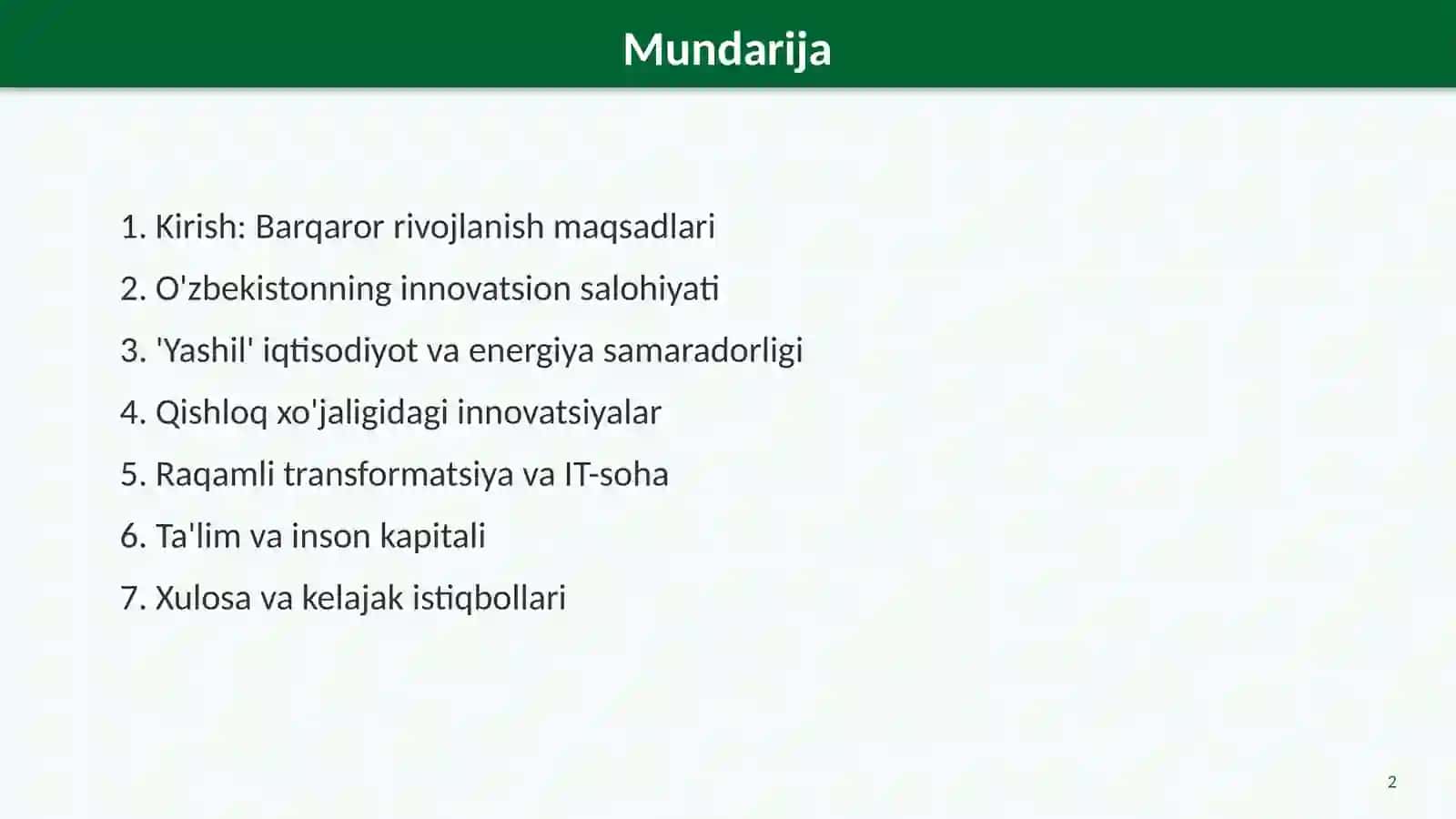 Mundarija

1. Kirish: Barqaror rivojlanish maqsadlari
2. O'zbekistonning innovatsion salohiyati
3. 'Yashil' iqtisodiyot va energiya samaradorligi
4. Qishloq xo'jaligidagi innovatsiyalar
5. Raqamli transformatsiya va IT-soha
6. Ta'lim va inson kapitali
7. Xulosa va kelajak istiqbollari

2